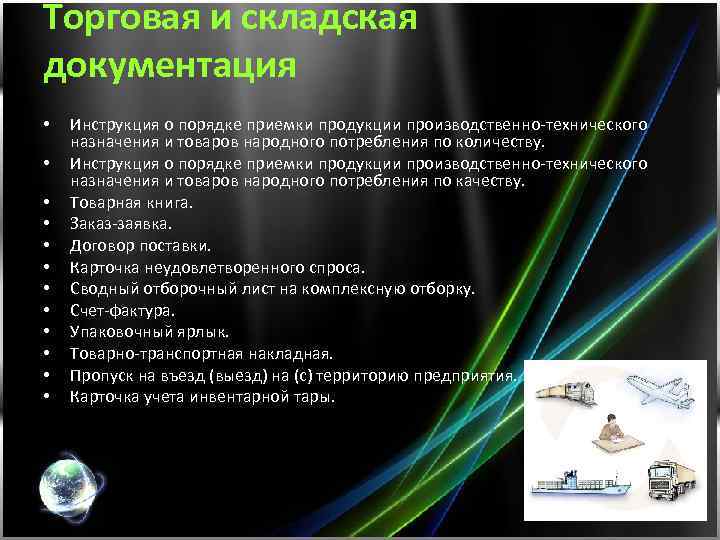 Торговая и складская документация

• Инструкция о порядке приемки продукции производственно-технического назначения и товаров народного потребления по количеству.
• Инструкция о порядке приемки продукции производственно-технического назначения и товаров народного потребления по качеству.
• Товарная книга.
• Заказ-заявка.
• Договор поставки.
• Карточка неудовлетворенного спроса.
• Сводный отборочный лист на комплексную отборку.
• Счет-фактура.
• Упаковочный ярлык.
• Товарно-транспортная накладная.
• Пропуск на въезд (выезд) на (с) территорию предприятия.
• Карточка учета инвентарной тары.